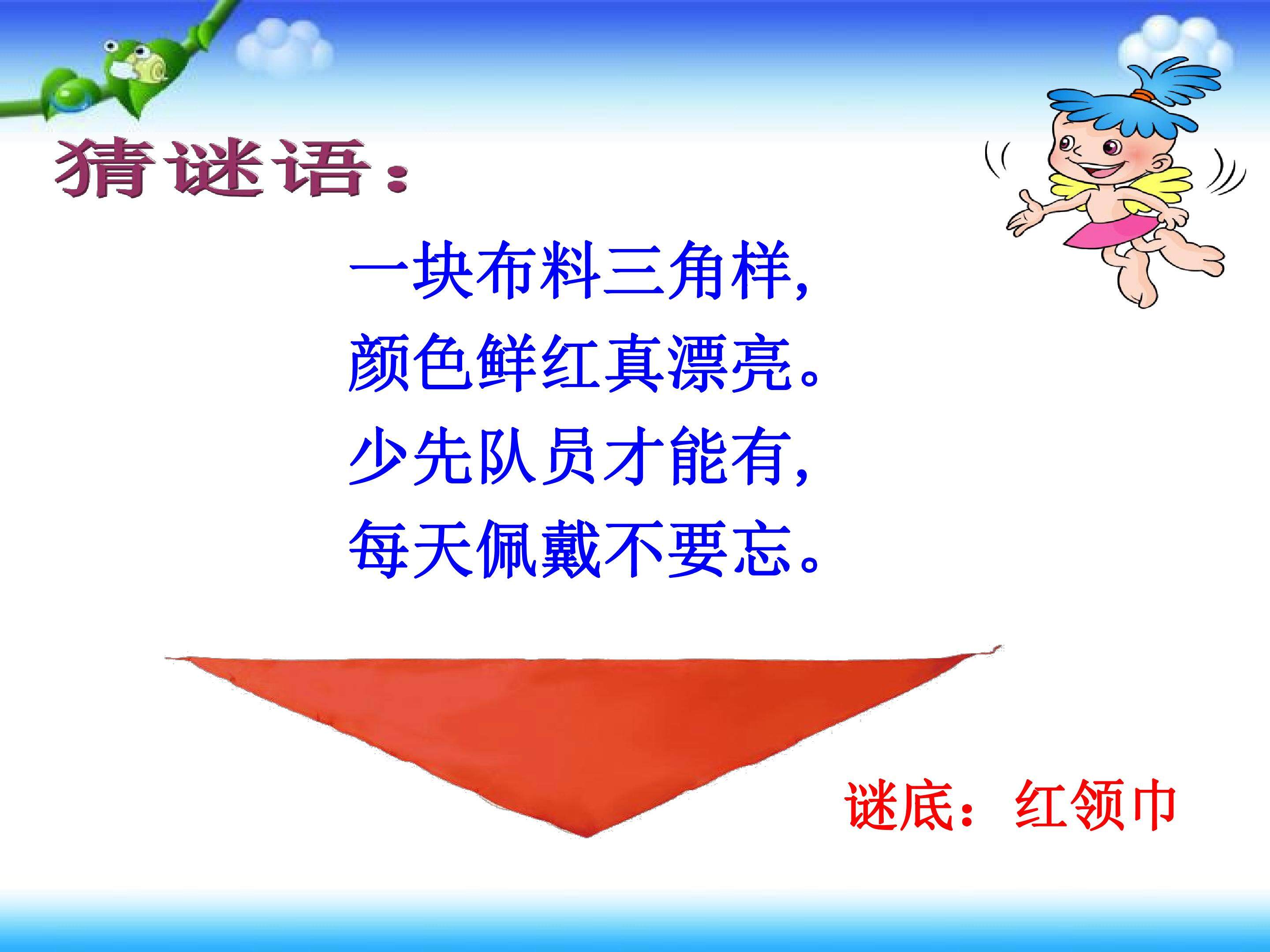 猜谜语：

一块布料三角样，
颜色鲜红真漂亮。
少先队员才能有，
每天佩戴不要忘。

谜底：红领巾